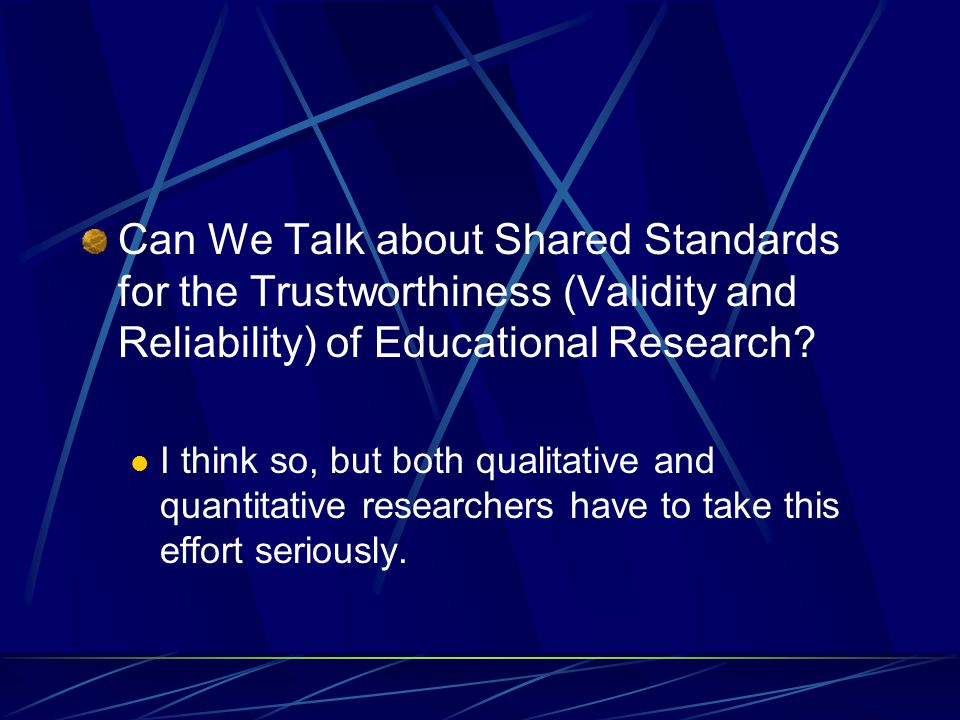 Can We Talk about Shared Standards for the Trustworthiness (Validity and Reliability) of Educational Research?

I think so, but both qualitative and quantitative researchers have to take this effort seriously.